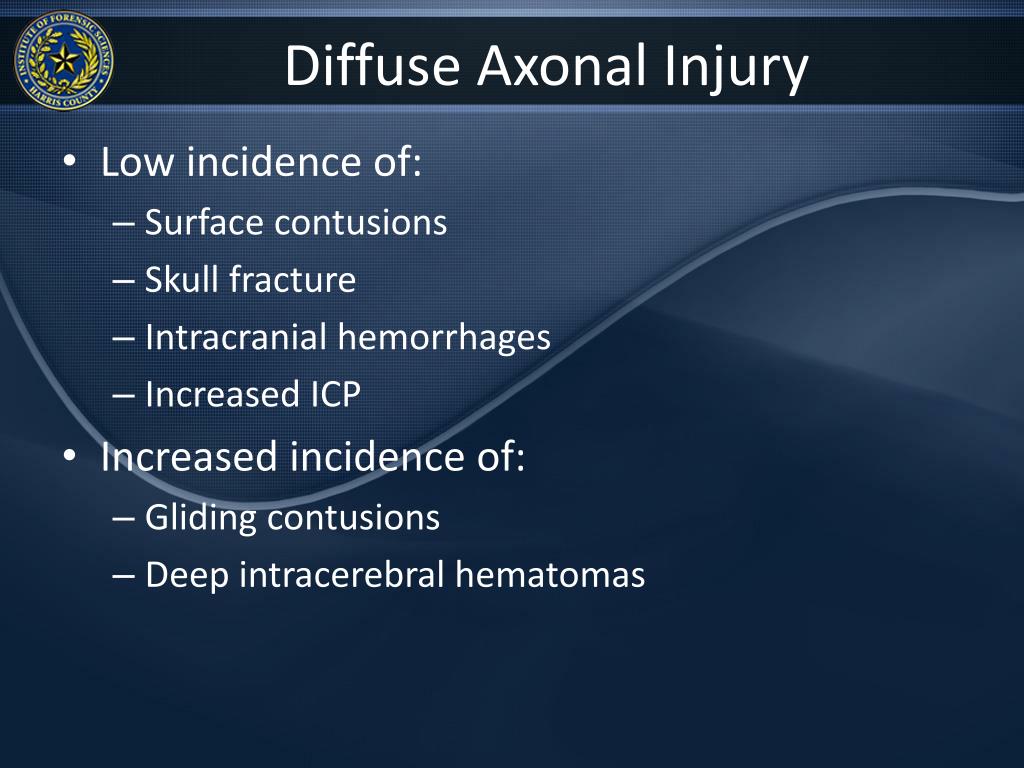 INSTITUTE OF FORENSIC SCIENCES
HARRIS COUNTY

Diffuse Axonal Injury

• Low incidence of:
– Surface contusions
– Skull fracture
– Intracranial hemorrhages
– Increased ICP
• Increased incidence of:
– Gliding contusions
– Deep intracerebral hematomas